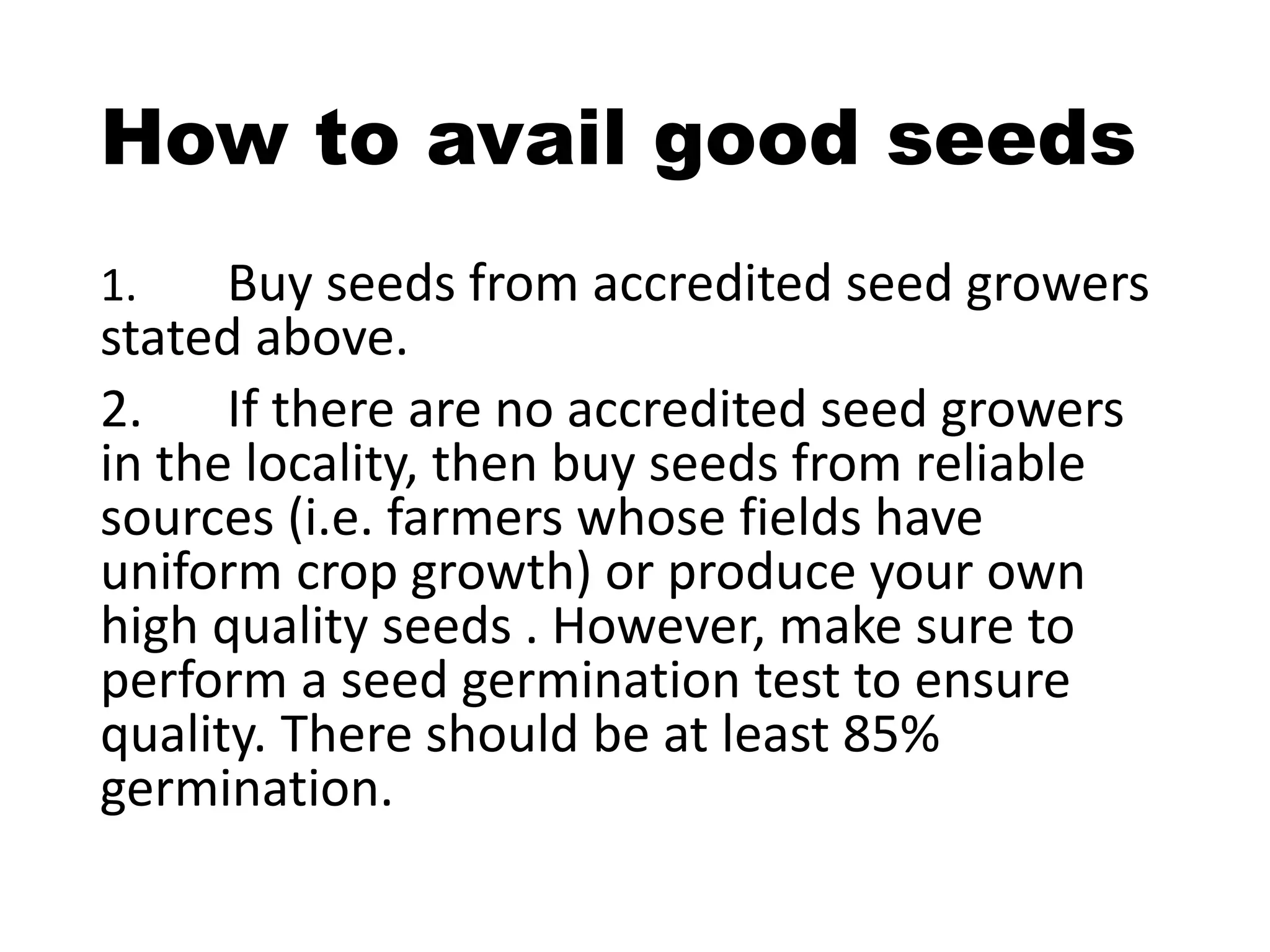 How to avail good seeds

1. Buy seeds from accredited seed growers stated above.

2. If there are no accredited seed growers in the locality, then buy seeds from reliable sources (i.e. farmers whose fields have uniform crop growth) or produce your own high quality seeds . However, make sure to perform a seed germination test to ensure quality. There should be at least 85% germination.